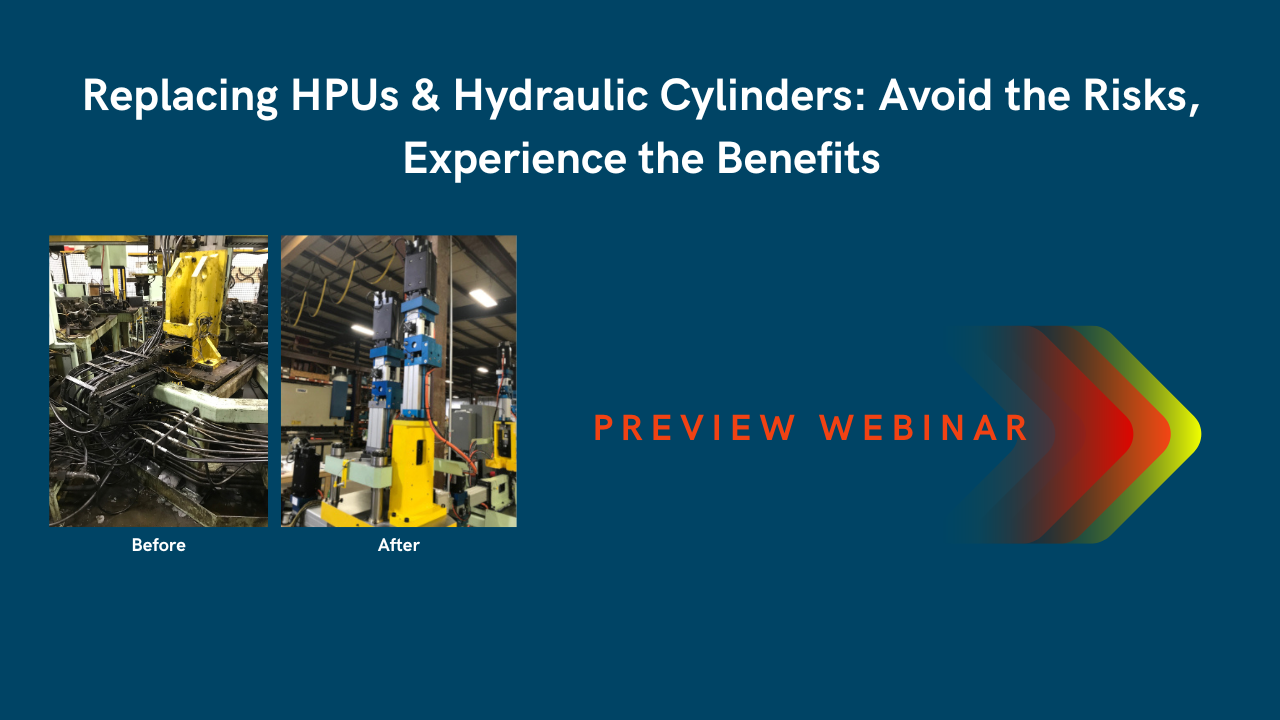 Replacing HPUs & Hydraulic Cylinders: Avoid the Risks, Experience the Benefits

Before

After

PREVIEW WEBINAR